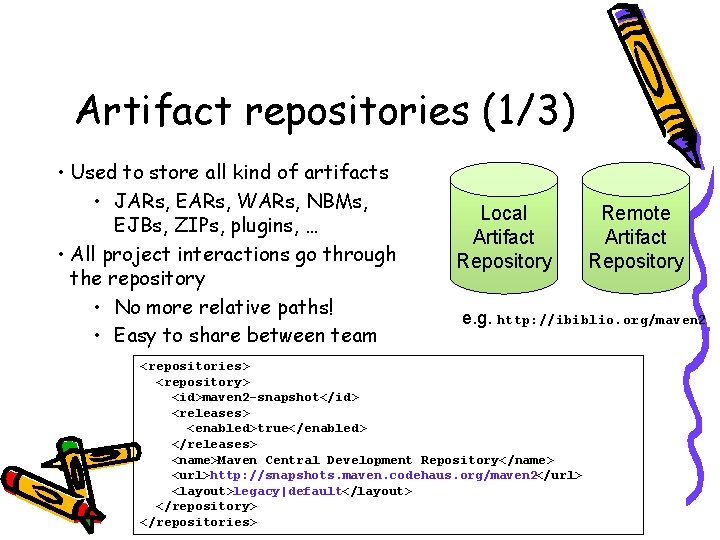 Artifact repositories (1/3)

• Used to store all kind of artifacts
  • JARs, EARs, WARs, NBMs, EJBs, ZIPs, plugins, …
• All project interactions go through the repository
  • No more relative paths!
  • Easy to share between team

Local Artifact Repository

Remote Artifact Repository

e.g. http://ibiblio.org/maven2

<repositories>
  <repository>
    <id>maven2-snapshot</id>
    <releases>
      <enabled>true</enabled>
    </releases>
    <name>Maven Central Development Repository</name>
    <url>http://snapshots.maven.codehaus.org/maven2</url>
    <layout>legacy|default</layout>
  </repository>
</repositories>